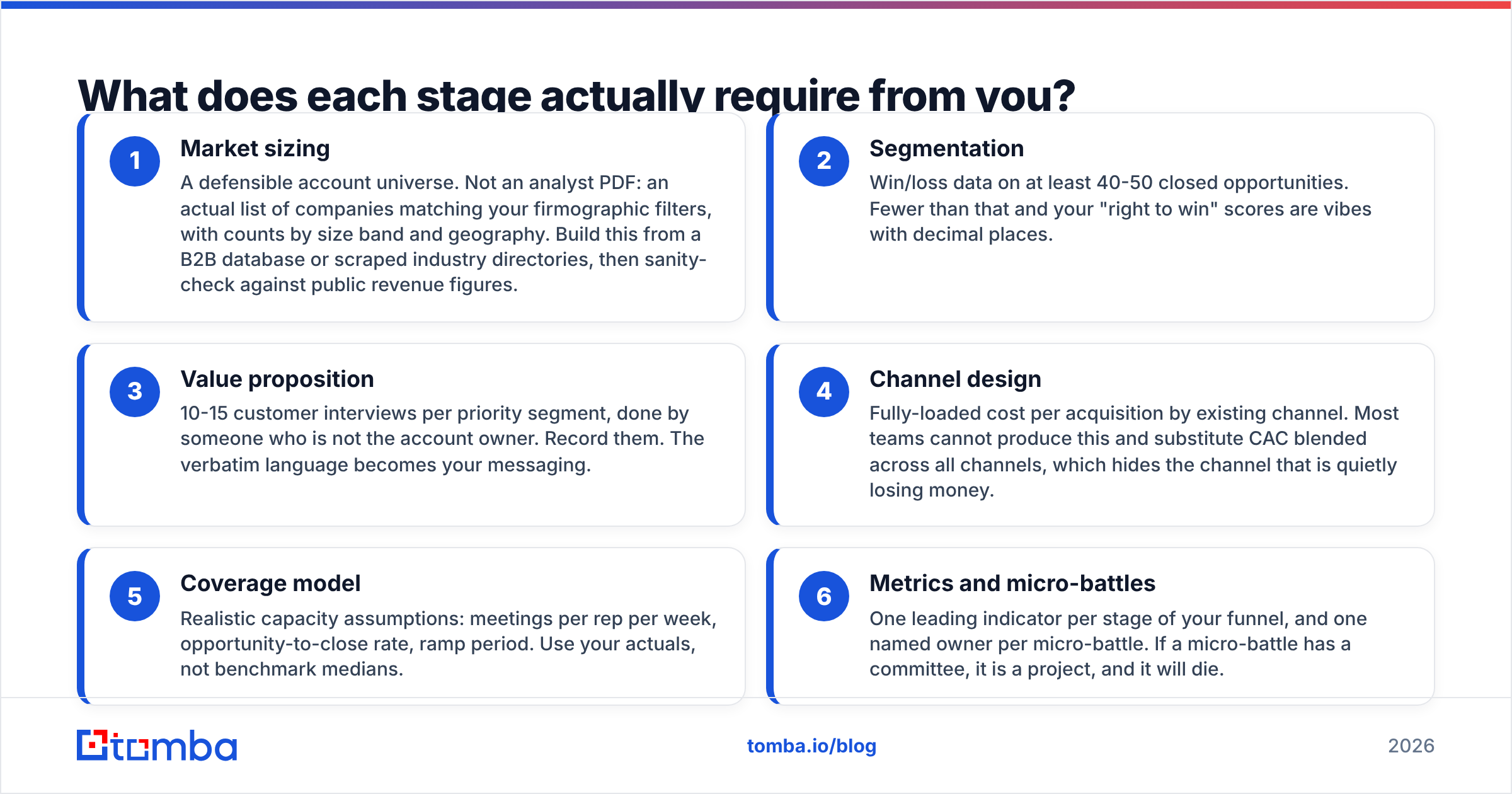 What does each stage actually require from you?

1
Market sizing
A defensible account universe. Not an analyst PDF: an actual list of companies matching your firmographic filters, with counts by size band and geography. Build this from a B2B database or scraped industry directories, then sanity-check against public revenue figures.

2
Segmentation
Win/loss data on at least 40-50 closed opportunities. Fewer than that and your "right to win" scores are vibes with decimal places.

3
Value proposition
10-15 customer interviews per priority segment, done by someone who is not the account owner. Record them. The verbatim language becomes your messaging.

4
Channel design
Fully-loaded cost per acquisition by existing channel. Most teams cannot produce this and substitute CAC blended across all channels, which hides the channel that is quietly losing money.

5
Coverage model
Realistic capacity assumptions: meetings per rep per week, opportunity-to-close rate, ramp period. Use your actuals, not benchmark medians.

6
Metrics and micro-battles
One leading indicator per stage of your funnel, and one named owner per micro-battle. If a micro-battle has a committee, it is a project, and it will die.

tomba

tomba.io/blog

2026